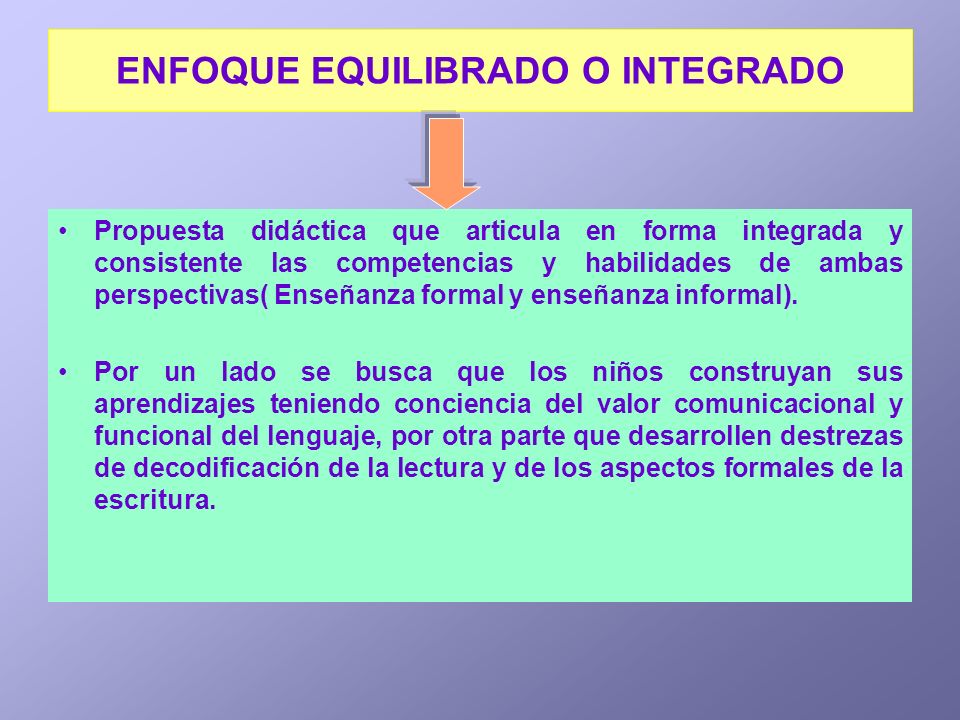 ENFOQUE EQUILIBRADO O INTEGRADO

• Propuesta didáctica que articula en forma integrada y consistente las competencias y habilidades de ambas perspectivas( Enseñanza formal y enseñanza informal).

• Por un lado se busca que los niños construyan sus aprendizajes teniendo conciencia del valor comunicacional y funcional del lenguaje, por otra parte que desarrollen destrezas de decodificación de la lectura y de los aspectos formales de la escritura.